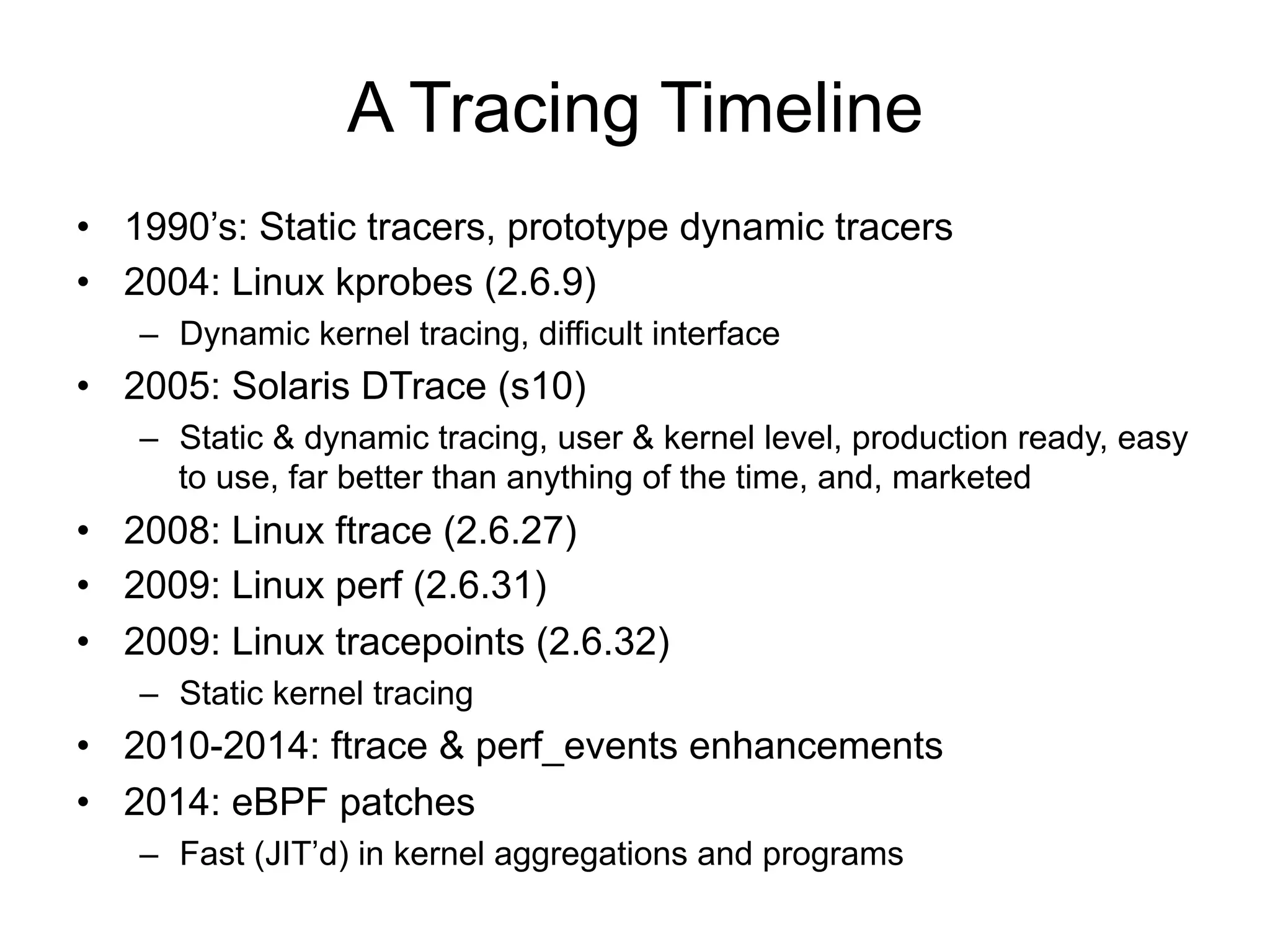 A Tracing Timeline

• 1990’s: Static tracers, prototype dynamic tracers
• 2004: Linux kprobes (2.6.9)
  – Dynamic kernel tracing, difficult interface
• 2005: Solaris DTrace (s10)
  – Static & dynamic tracing, user & kernel level, production ready, easy to use, far better than anything of the time, and, marketed
• 2008: Linux ftrace (2.6.27)
• 2009: Linux perf (2.6.31)
• 2009: Linux tracepoints (2.6.32)
  – Static kernel tracing
• 2010-2014: ftrace & perf_events enhancements
• 2014: eBPF patches
  – Fast (JIT’d) in kernel aggregations and programs